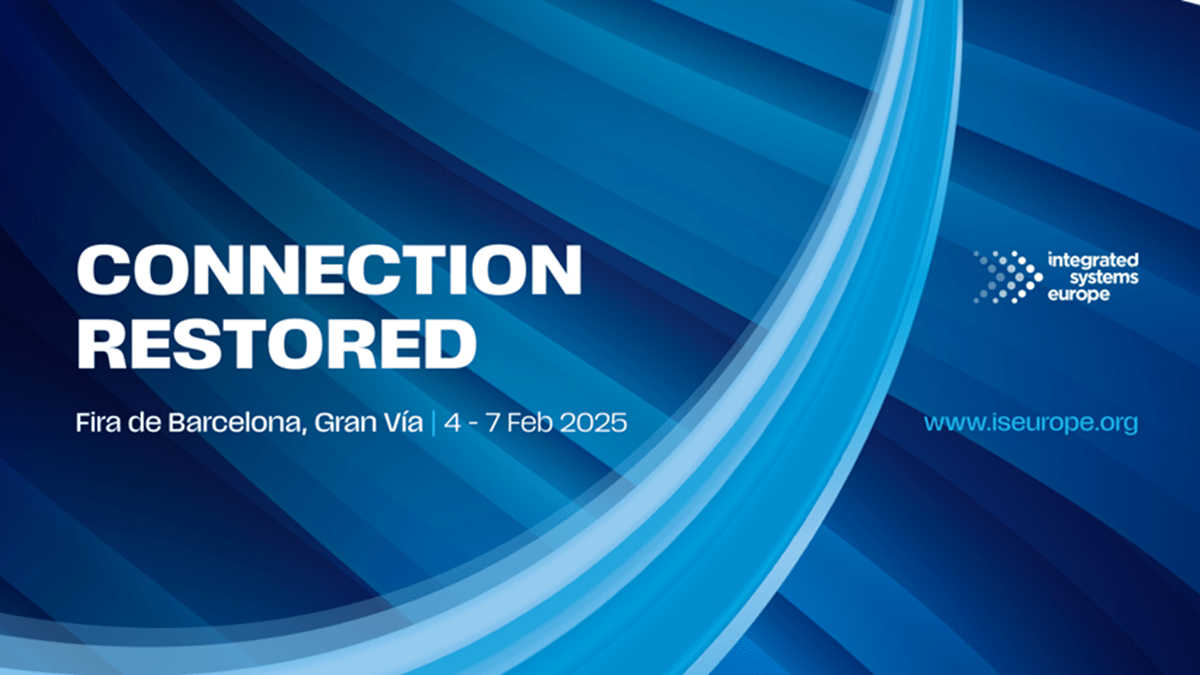 CONNECTION RESTORED

Fira de Barcelona, Gran Vía | 4 - 7 Feb 2025

integrated systems europe

www.iseurope.org